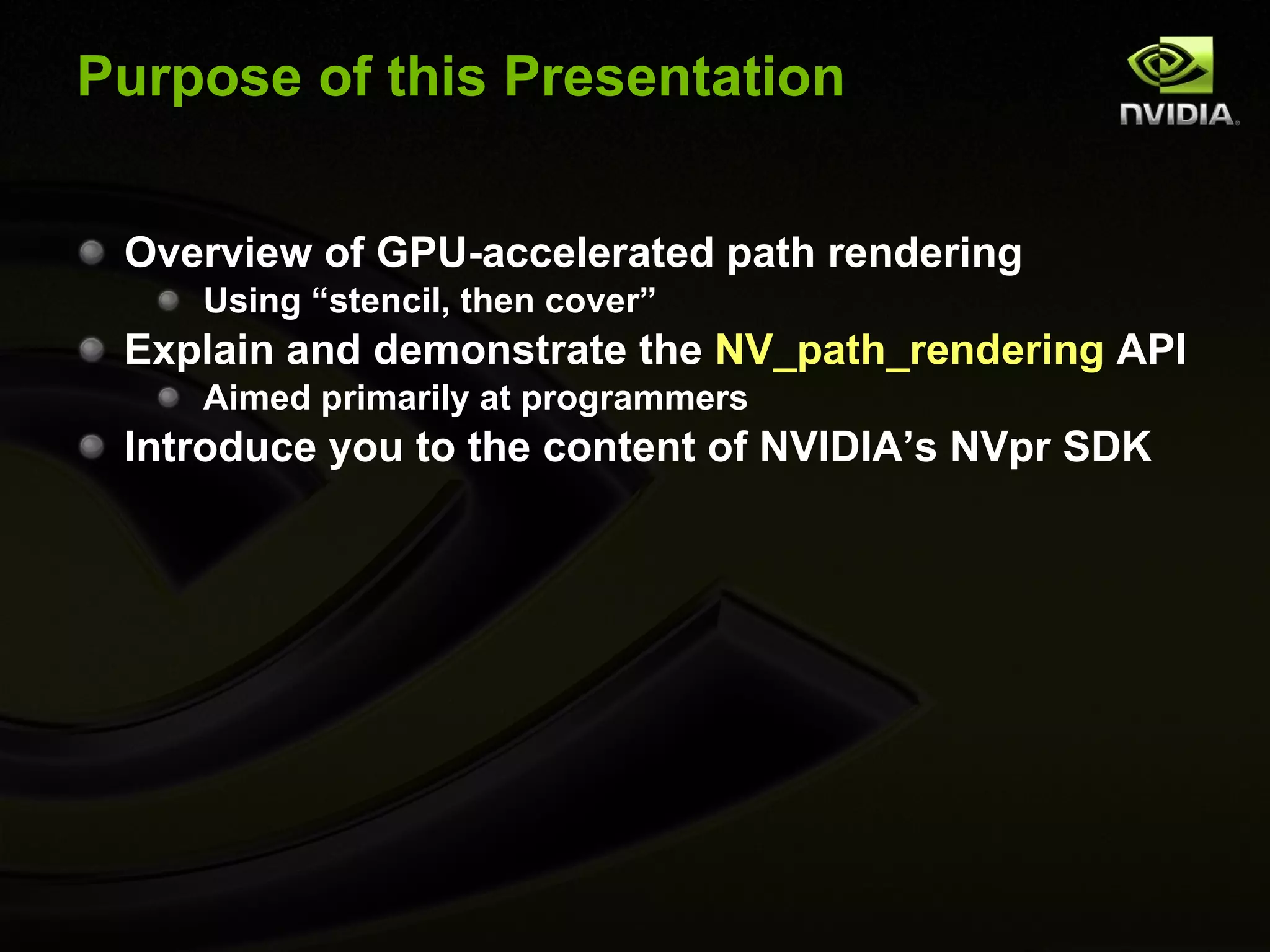 Purpose of this Presentation

NVIDIA.

Overview of GPU-accelerated path rendering

Using “stencil, then cover”

Explain and demonstrate the NV_path_rendering API

Aimed primarily at programmers

Introduce you to the content of NVIDIA’s NVpr SDK